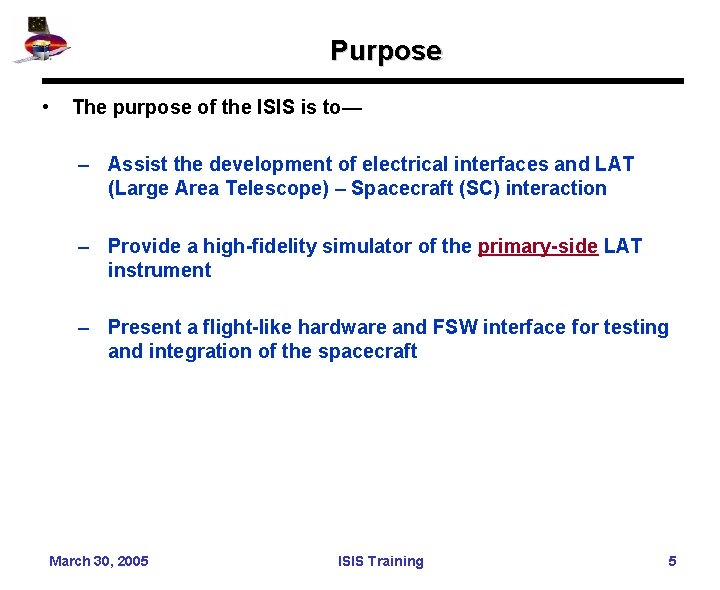 Purpose

• The purpose of the ISIS is to—

– Assist the development of electrical interfaces and LAT (Large Area Telescope) – Spacecraft (SC) interaction

– Provide a high-fidelity simulator of the primary-side LAT instrument

– Present a flight-like hardware and FSW interface for testing and integration of the spacecraft

March 30, 2005

ISIS Training

5